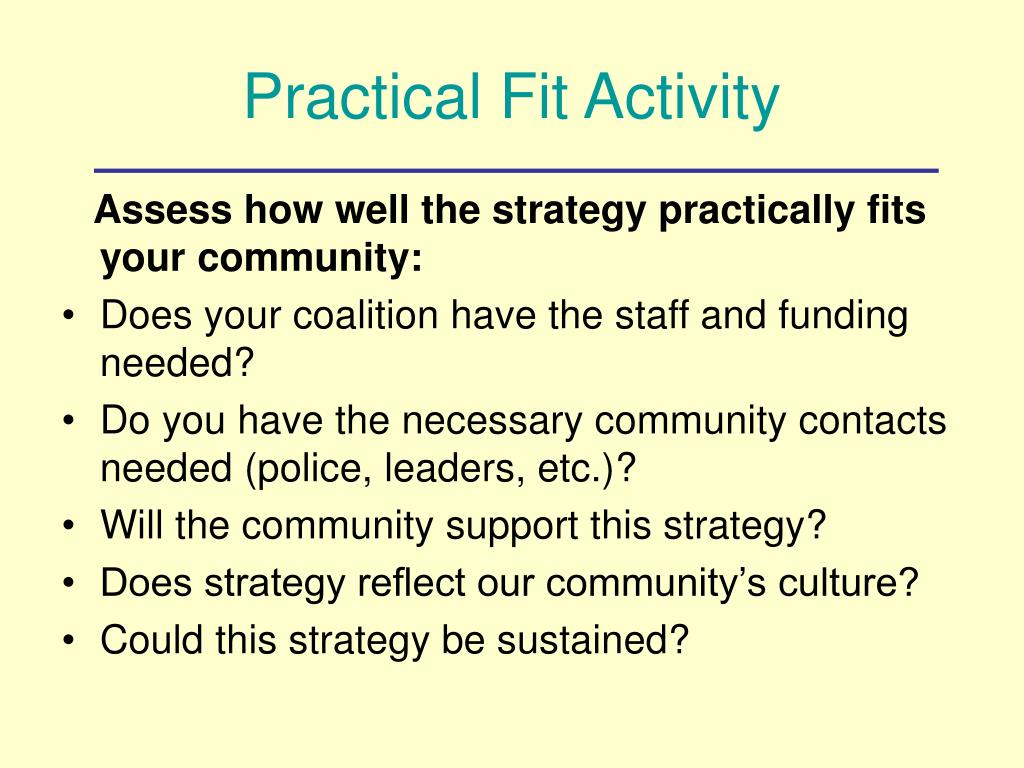 Practical Fit Activity

Assess how well the strategy practically fits your community:

• Does your coalition have the staff and funding needed?
• Do you have the necessary community contacts needed (police, leaders, etc.)?
• Will the community support this strategy?
• Does strategy reflect our community's culture?
• Could this strategy be sustained?